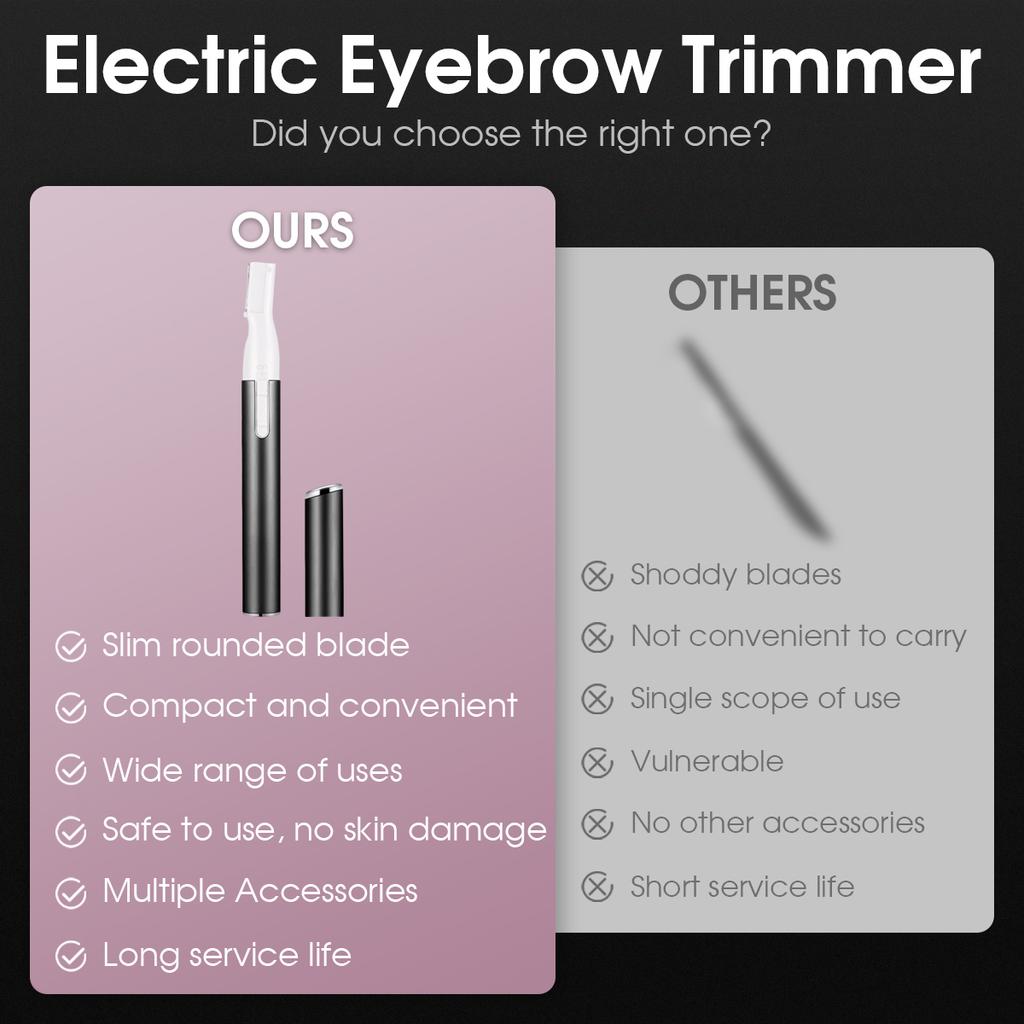 Electric Eyebrow Trimmer

Did you choose the right one?

OURS

Slim rounded blade
Compact and convenient
Wide range of uses
Safe to use, no skin damage
Multiple Accessories
Long service life

OTHERS

Shoddy blades
Not convenient to carry
Single scope of use
Vulnerable
No other accessories
Short service life